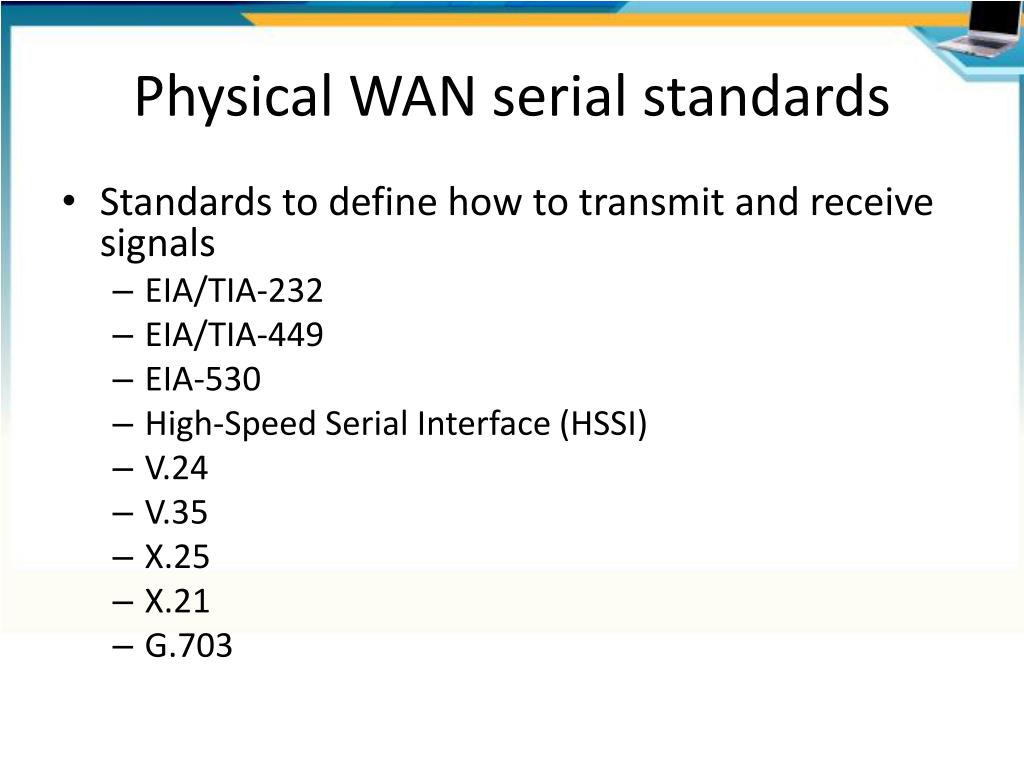 Physical WAN serial standards

• Standards to define how to transmit and receive signals
– EIA/TIA-232
– EIA/TIA-449
– EIA-530
– High-Speed Serial Interface (HSSI)
– V.24
– V.35
– X.25
– X.21
– G.703